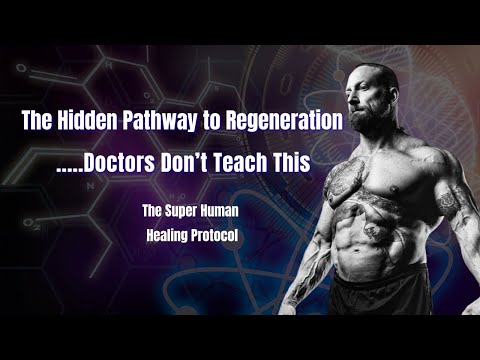 The Hidden Pathway to Regeneration

.....Doctors Don't Teach This

The Super Human
Healing Protocol